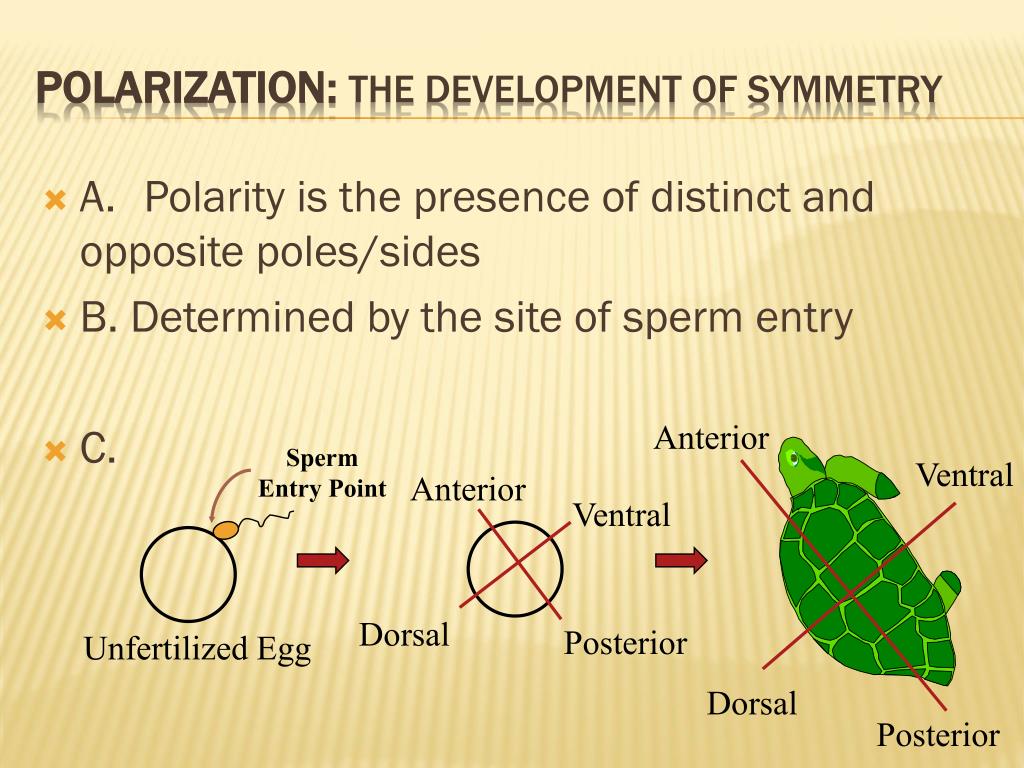 POLARIZATION: THE DEVELOPMENT OF SYMMETRY

A. Polarity is the presence of distinct and opposite poles/sides

B. Determined by the site of sperm entry

C.

Sperm Entry Point

Unfertilized Egg

Anterior

Ventral

Dorsal

Posterior

Anterior

Ventral

Dorsal

Posterior